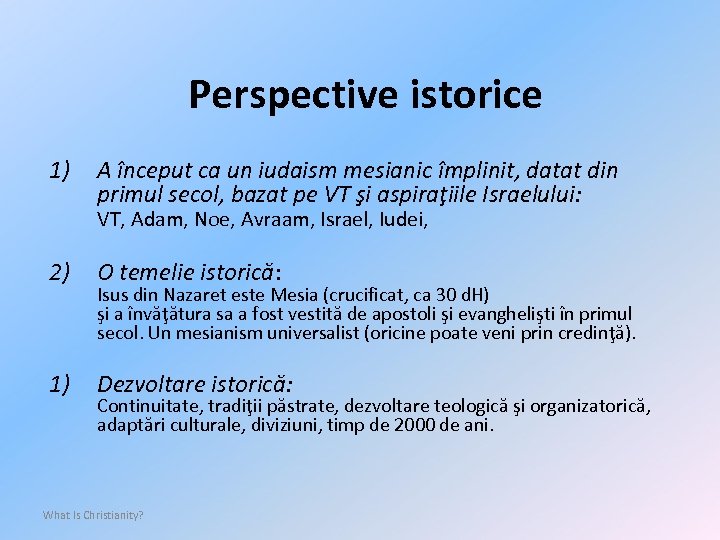 Perspective istorice

1) A început ca un iudaism mesianic împlinit, datat din primul secol, bazat pe VT şi aspiraţiile Israelului:
VT, Adam, Noe, Avraam, Israel, Iudei,

2) O temelie istorică:
Isus din Nazaret este Mesia (crucificat, ca 30 dH)
şi a învăţătura sa a fost vestită de apostoli şi evanghelişti în primul secol. Un mesianism universalist (oricine poate veni prin credinţă).

1) Dezvoltare istorică:
Continuitate, tradiţii păstrate, dezvoltare teologică şi organizatorică, adaptări culturale, diviziuni, timp de 2000 de ani.

What Is Christianity?